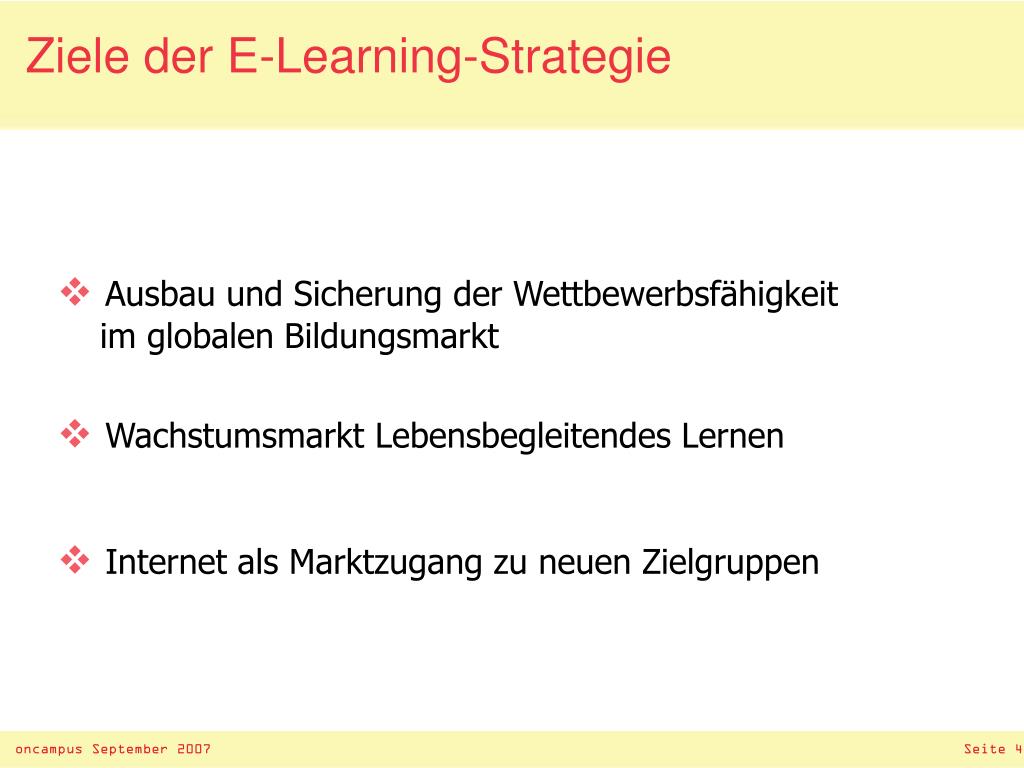 Ziele der E-Learning-Strategie

❖ Ausbau und Sicherung der Wettbewerbsfähigkeit im globalen Bildungsmarkt

❖ Wachstumsmarkt Lebensbegleitendes Lernen

❖ Internet als Marktzugang zu neuen Zielgruppen

oncampus September 2007

Seite 4